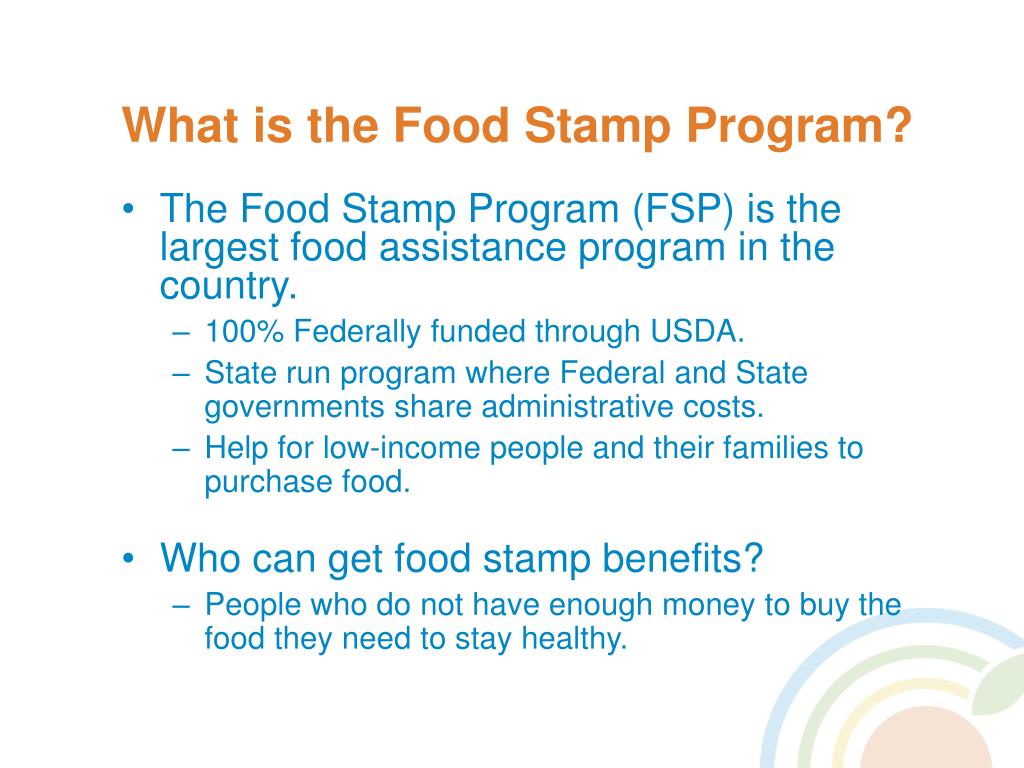 What is the Food Stamp Program?

• The Food Stamp Program (FSP) is the largest food assistance program in the country.
– 100% Federally funded through USDA.
– State run program where Federal and State governments share administrative costs.
– Help for low-income people and their families to purchase food.

• Who can get food stamp benefits?
– People who do not have enough money to buy the food they need to stay healthy.